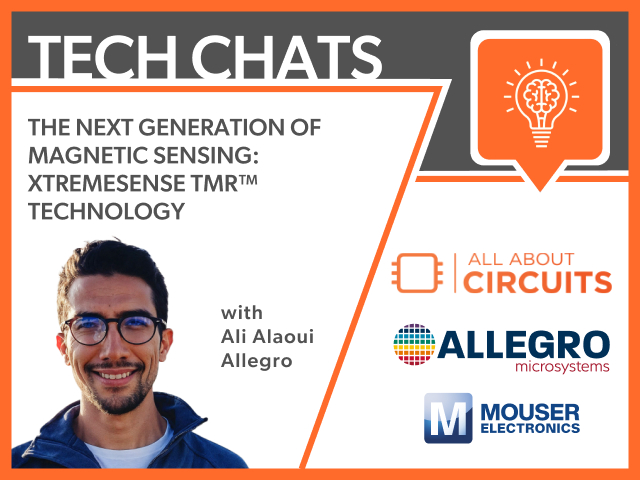 TECH CHATS

THE NEXT GENERATION OF MAGNETIC SENSING: XTREMESENSE TMR™ TECHNOLOGY

with
Ali Alaoui
Allegro

ALL ABOUT CIRCUITS

ALLEGRO
microsystems

M
MOUSER
ELECTRONICS